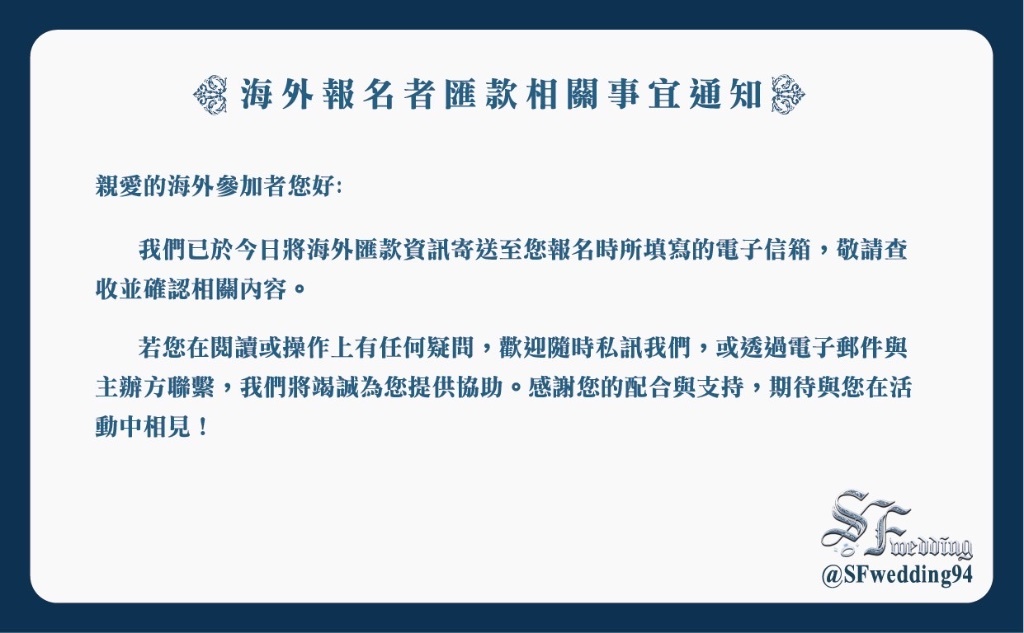 海外報名者匯款相關事宜通知

親愛的海外參加者您好:

我們已於今日將海外匯款資訊寄送至您報名時所填寫的電子信箱，敬請查收並確認相關內容。

若您在閱讀或操作上有任何疑問，歡迎隨時私訊我們，或透過電子郵件與主辦方聯繫，我們將竭誠為您提供協助。感謝您的配合與支持，期待與您在活動中相見！

SFwedding
@SFwedding94